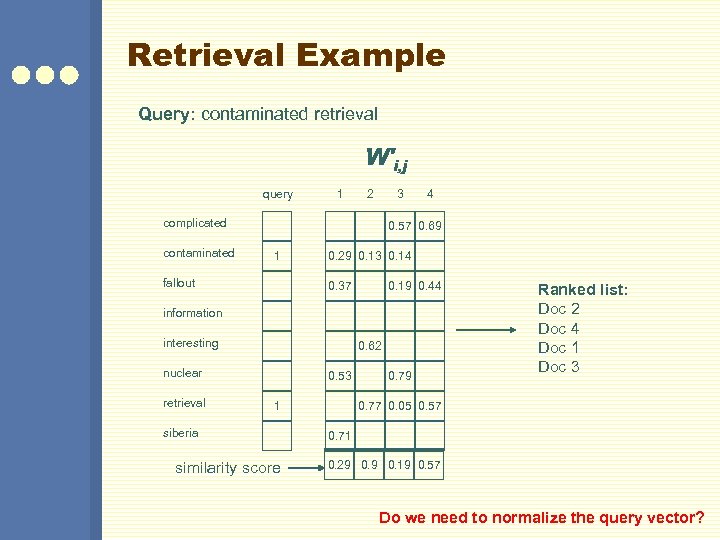 Retrieval Example

Query: contaminated retrieval

$W'_{i,j}$

| | query | 1 | 2 | 3 | 4 |
|---|---|---|---|---|---|
| complicated | | | | 0.57 | 0.69 |
| contaminated | 1 | 0.29 | 0.13 | 0.14 | |
| fallout | | 0.37 | | 0.19 | 0.44 |
| information | | | | | |
| interesting | | | 0.62 | | |
| nuclear | | 0.53 | | 0.79 | |
| retrieval | 1 | | 0.77 | 0.05 | 0.57 |
| siberia | | 0.71 | | | |
| similarity score | | 0.29 | 0.9 | 0.19 | 0.57 |

Ranked list:
Doc 2
Doc 4
Doc 1
Doc 3

Do we need to normalize the query vector?